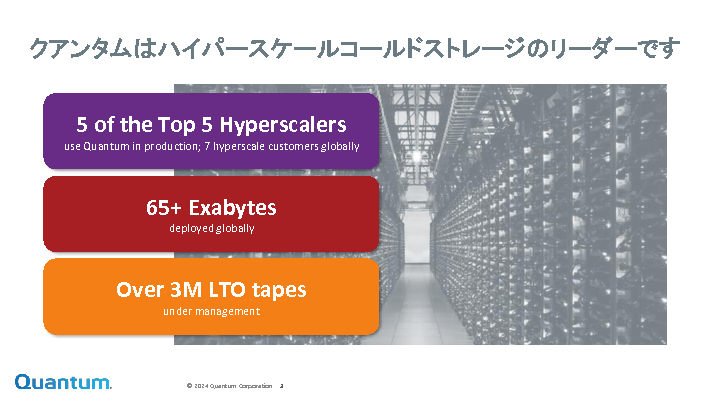 クアンタムはハイパースケールコールドストレージのリーダーです

5 of the Top 5 Hyperscalers
use Quantum in production; 7 hyperscale customers globally

65+ Exabytes
deployed globally

Over 3M LTO tapes
under management

Quantum.

© 2024 Quantum Corporation 2